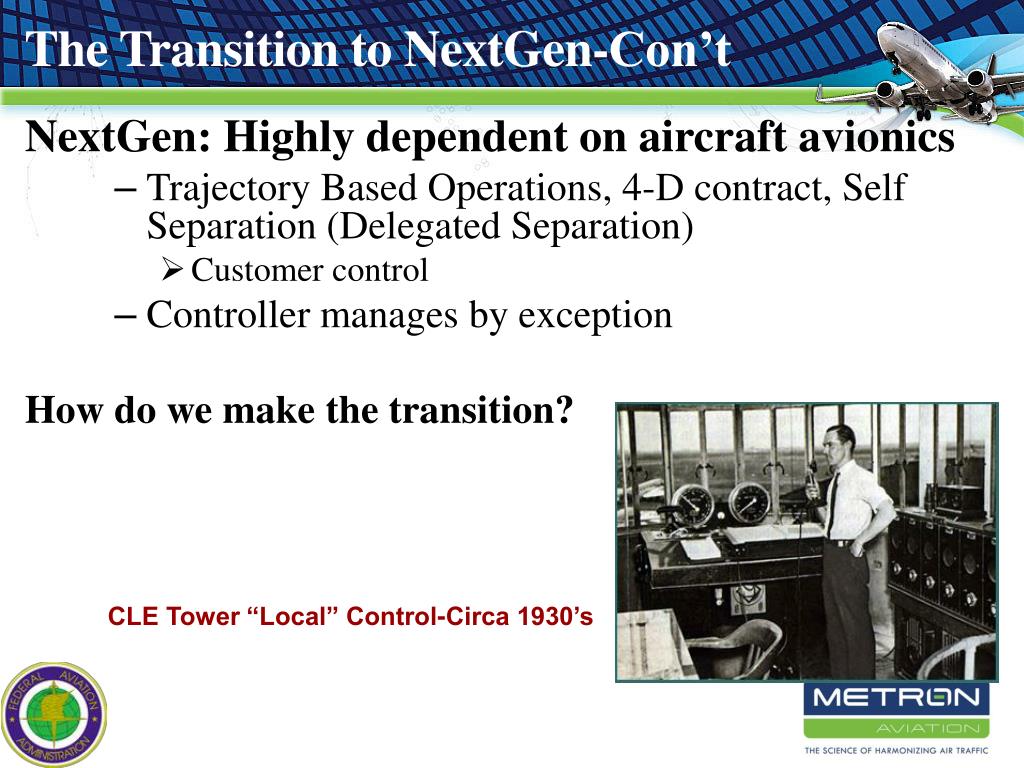 The Transition to NextGen-Con’t

NextGen: Highly dependent on aircraft avionics

– Trajectory Based Operations, 4-D contract, Self Separation (Delegated Separation)

➢ Customer control

– Controller manages by exception

How do we make the transition?

CLE Tower “Local” Control-Circa 1930’s

FEDERAL AVIATION ADMINISTRATION

METRON AVIATION

THE SCIENCE OF HARMONIZING AIR TRAFFIC